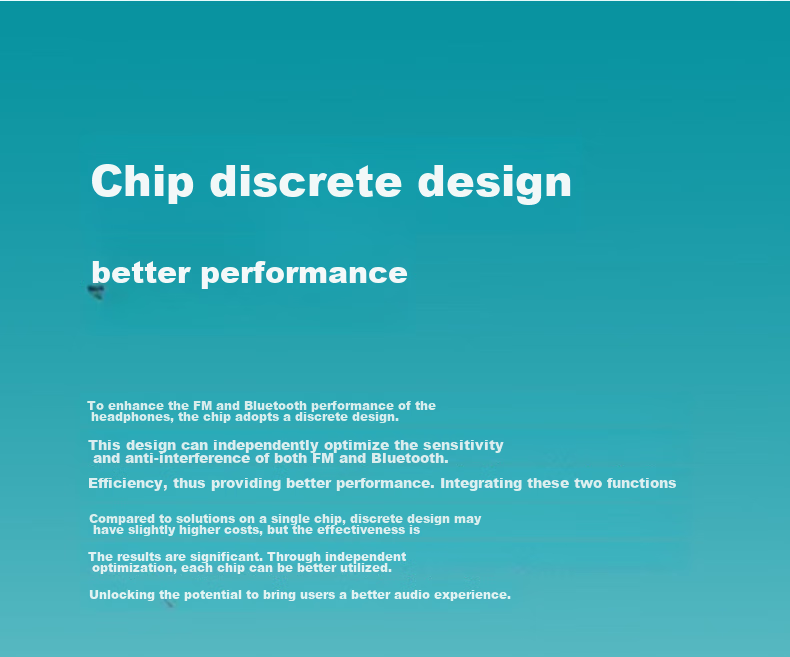 Chip discrete design

better performance

To enhance the FM and Bluetooth performance of the headphones, the chip adopts a discrete design.

This design can independently optimize the sensitivity and anti-interference of both FM and Bluetooth.

Efficiency, thus providing better performance. Integrating these two functions

Compared to solutions on a single chip, discrete design may have slightly higher costs, but the effectiveness is

The results are significant. Through independent optimization, each chip can be better utilized.

Unlocking the potential to bring users a better audio experience.